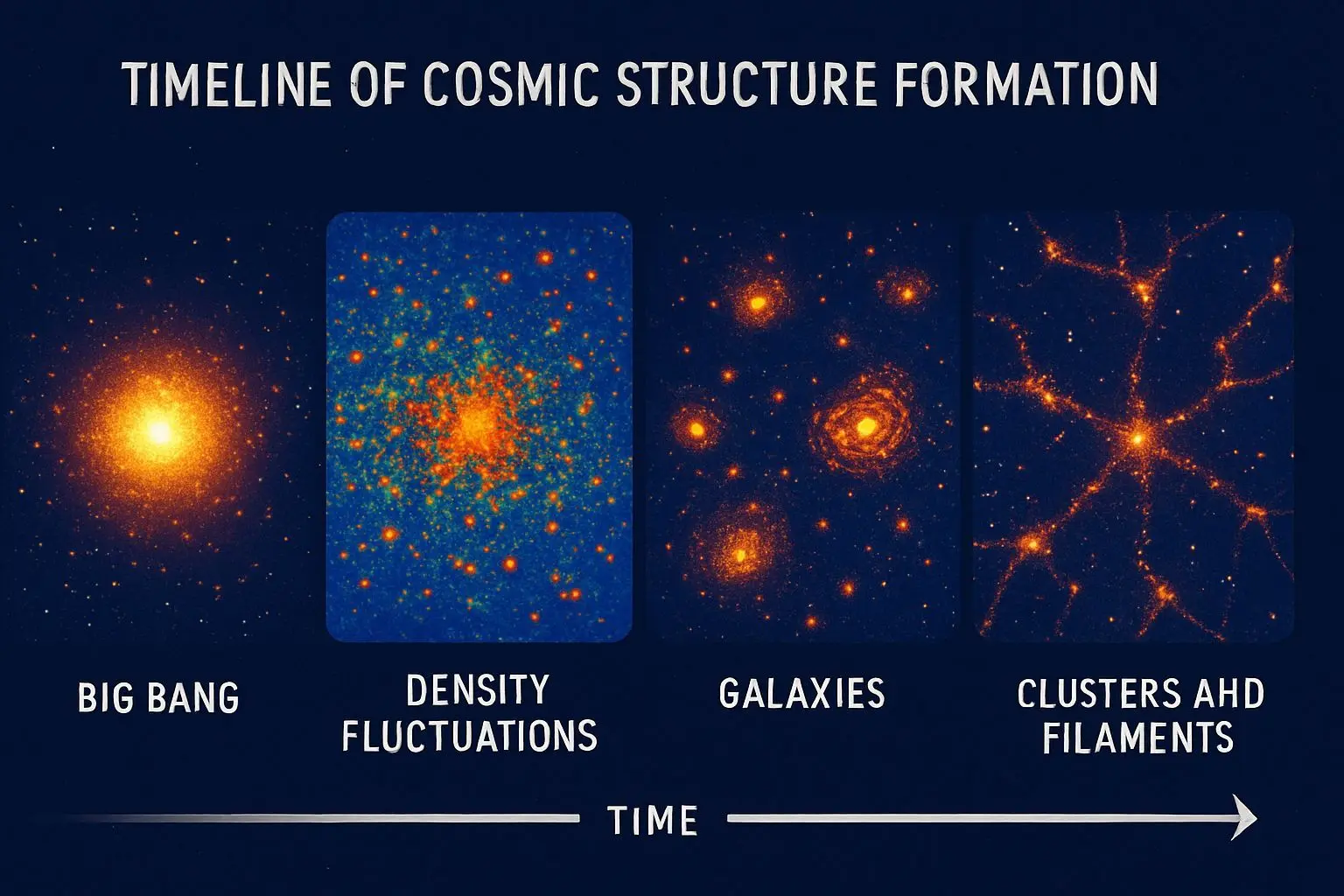 TIMELINE OF COSMIC STRUCTURE FORMATION

BIG BANG

DENSITY FLUCTUATIONS

GALAXIES

CLUSTERS AHD FILAMENTS

TIME